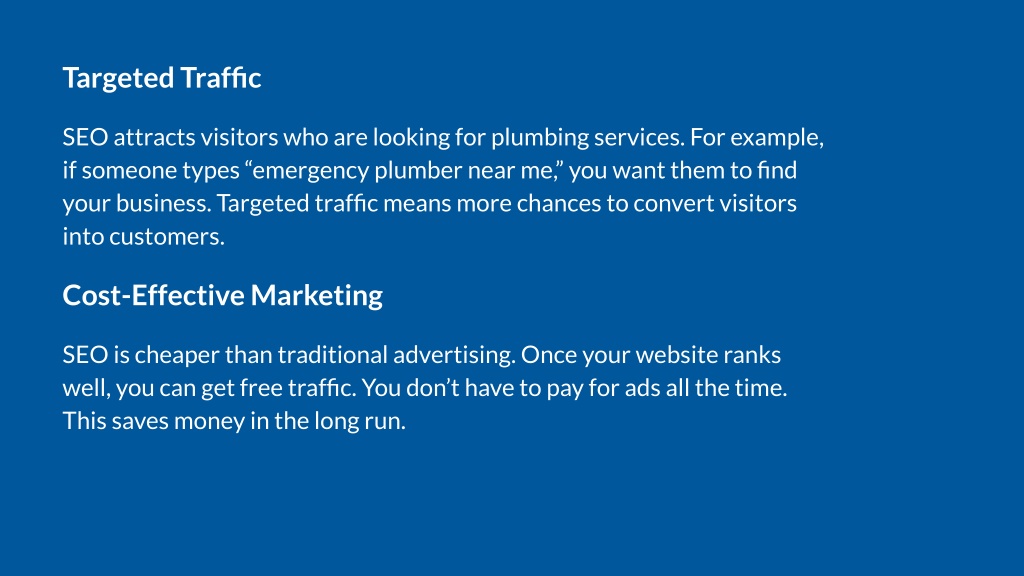 Targeted Traffic

SEO attracts visitors who are looking for plumbing services. For example, if someone types “emergency plumber near me,” you want them to find your business. Targeted traffic means more chances to convert visitors into customers.

Cost-Effective Marketing

SEO is cheaper than traditional advertising. Once your website ranks well, you can get free traffic. You don’t have to pay for ads all the time. This saves money in the long run.